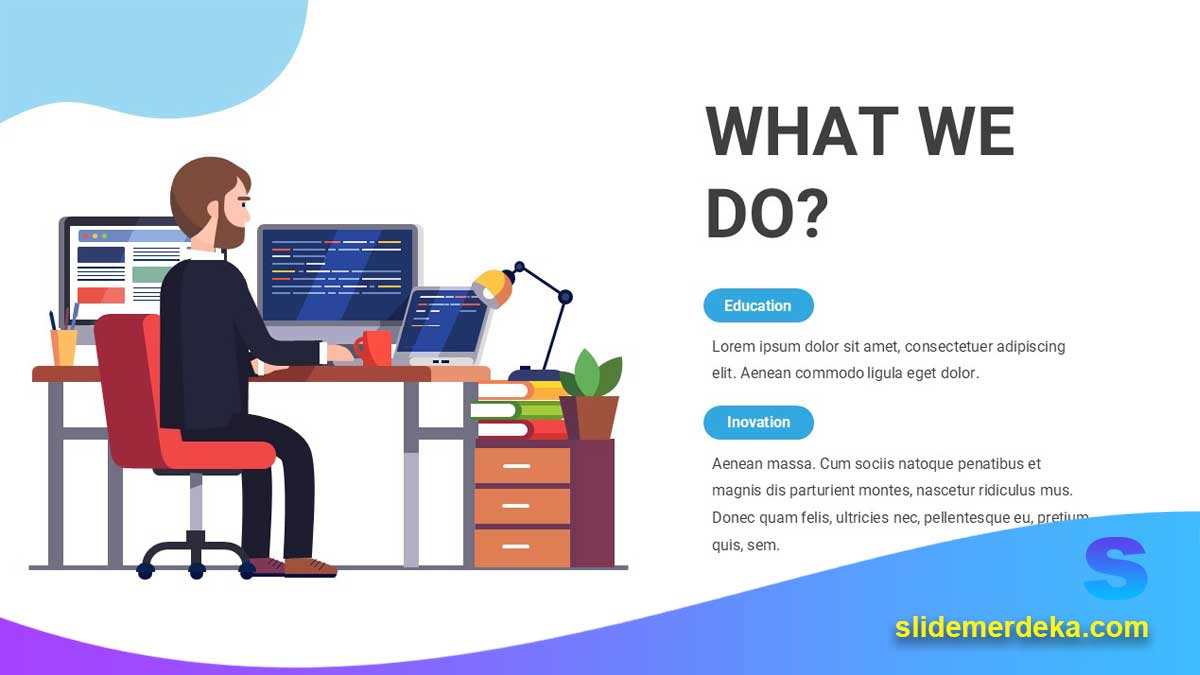 WHAT WE DO?

Education

Lorem ipsum dolor sit amet, consectetuer adipiscing elit. Aenean commodo ligula eget dolor.

Inovation

Aenean massa. Cum sociis natoque penatibus et magnis dis parturient montes, nascetur ridiculus mus. Donec quam felis, ultricies nec, pellentesque eu, pretium quis, sem.

S

slidemerdeka.com